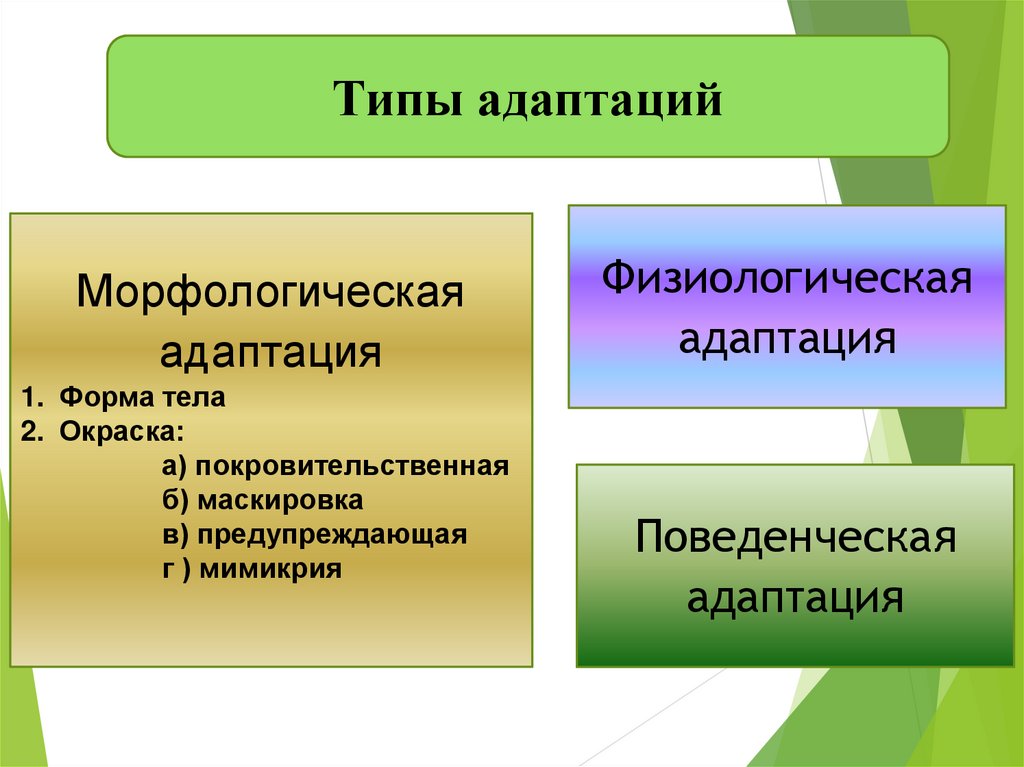 Типы адаптаций

Морфологическая адаптация
1. Форма тела
2. Окраска:
а) покровительственная
б) маскировка
в) предупреждающая
г ) мимикрия

Физиологическая адаптация

Поведенческая адаптация